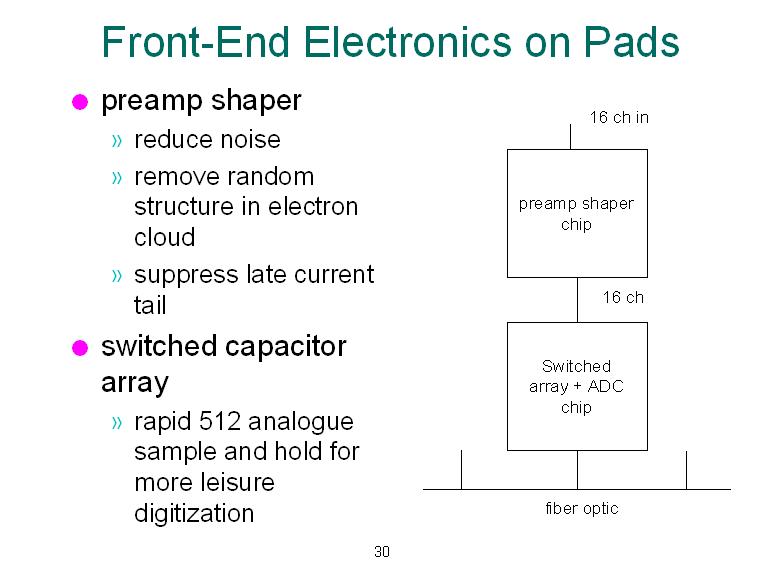 Front-End Electronics on Pads

preamp shaper
» reduce noise
» remove random structure in electron cloud
» suppress late current tail

switched capacitor array
» rapid 512 analogue sample and hold for more leisure digitization

16 ch in

preamp shaper chip

16 ch

Switched array + ADC chip

fiber optic

30